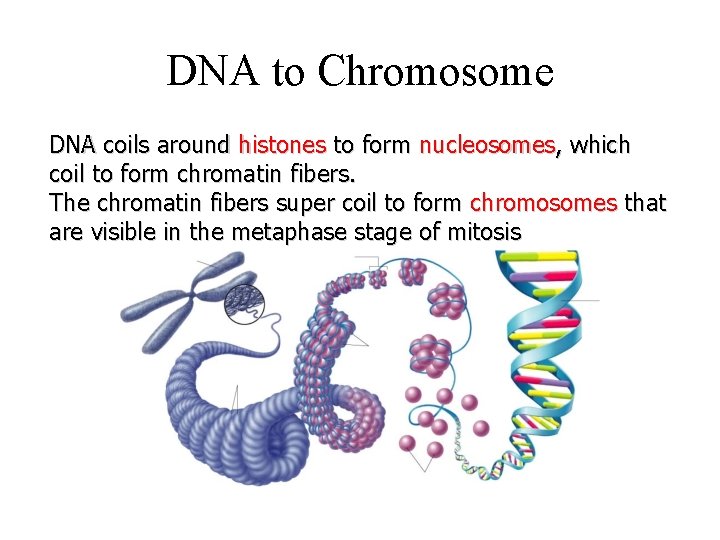 DNA to Chromosome

DNA coils around histones to form nucleosomes, which coil to form chromatin fibers.
The chromatin fibers super coil to form chromosomes that are visible in the metaphase stage of mitosis